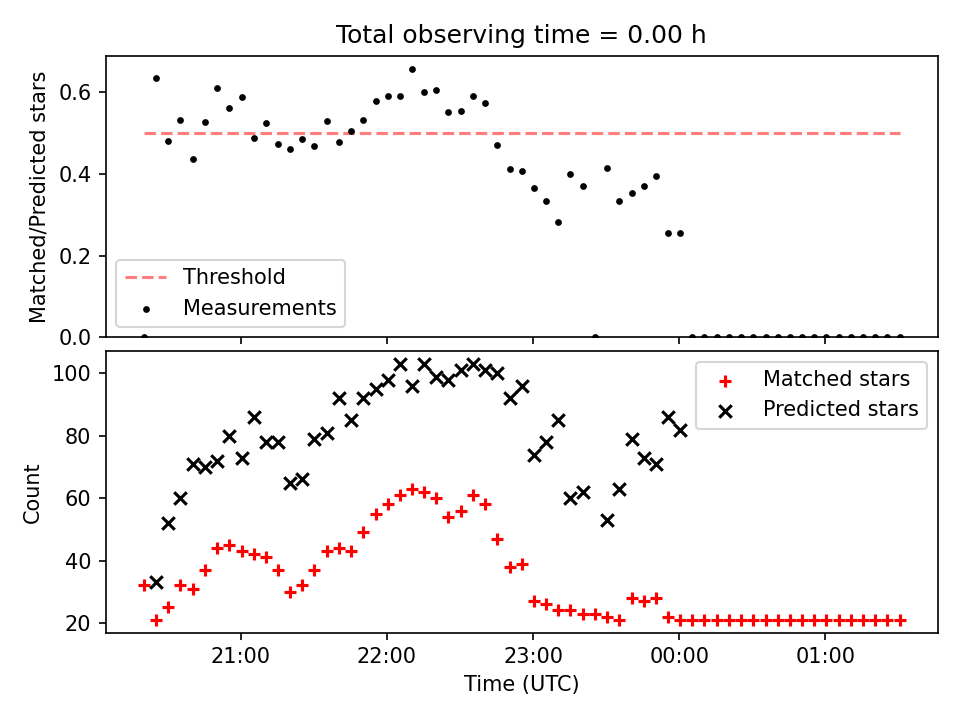 Total observing time = 0.00 h

Matched/Predicted stars

0.6
0.4
0.2
0.0

Threshold
Measurements

Count

100
80
60
40
20

Matched stars
Predicted stars

21:00
22:00
23:00
00:00
01:00

Time (UTC)